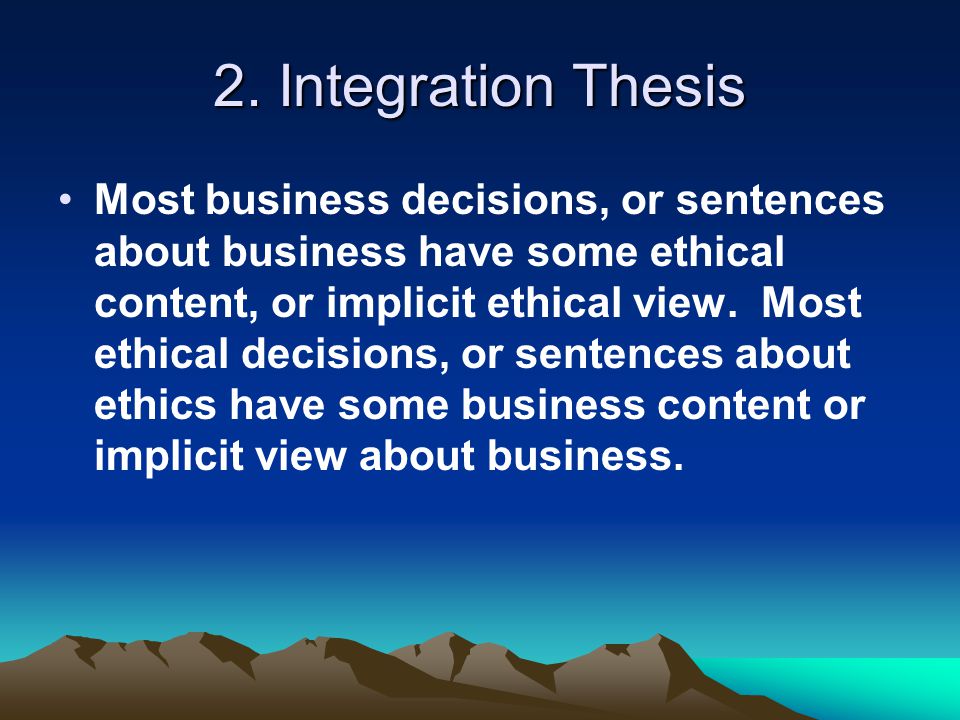 2. Integration Thesis

• Most business decisions, or sentences about business have some ethical content, or implicit ethical view. Most ethical decisions, or sentences about ethics have some business content or implicit view about business.